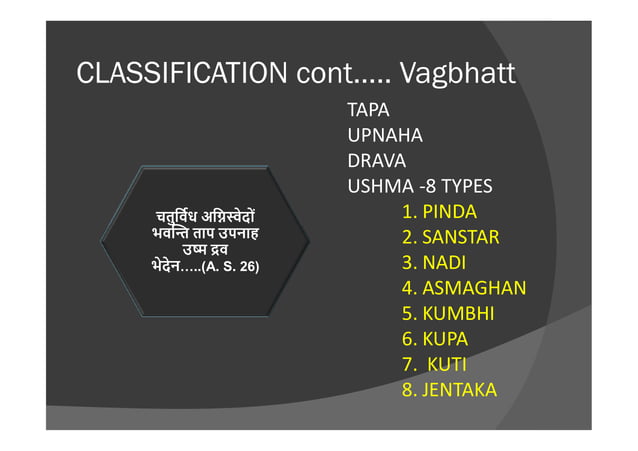 CLASSIFICATION cont….. Vagbhatt

चतुर्विध अग्निस्वेदों भवन्ति ताप उपनाह उष्म द्रव भेदेन…..(A. S. 26)

TAPA
UPNAHA
DRAVA
USHMA -8 TYPES
1. PINDA
2. SANSTAR
3. NADI
4. ASMAGHAN
5. KUMBHI
6. KUPA
7. KUTI
8. JENTAKA